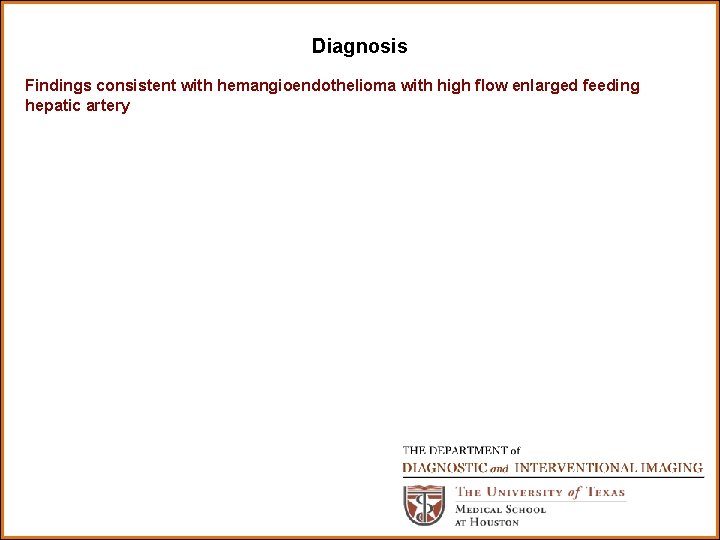 Diagnosis

Findings consistent with hemangioendothelioma with high flow enlarged feeding hepatic artery

THE DEPARTMENT of
DIAGNOSTIC and INTERVENTIONAL IMAGING
THE UNIVERSITY of TEXAS
MEDICAL SCHOOL
AT HOUSTON